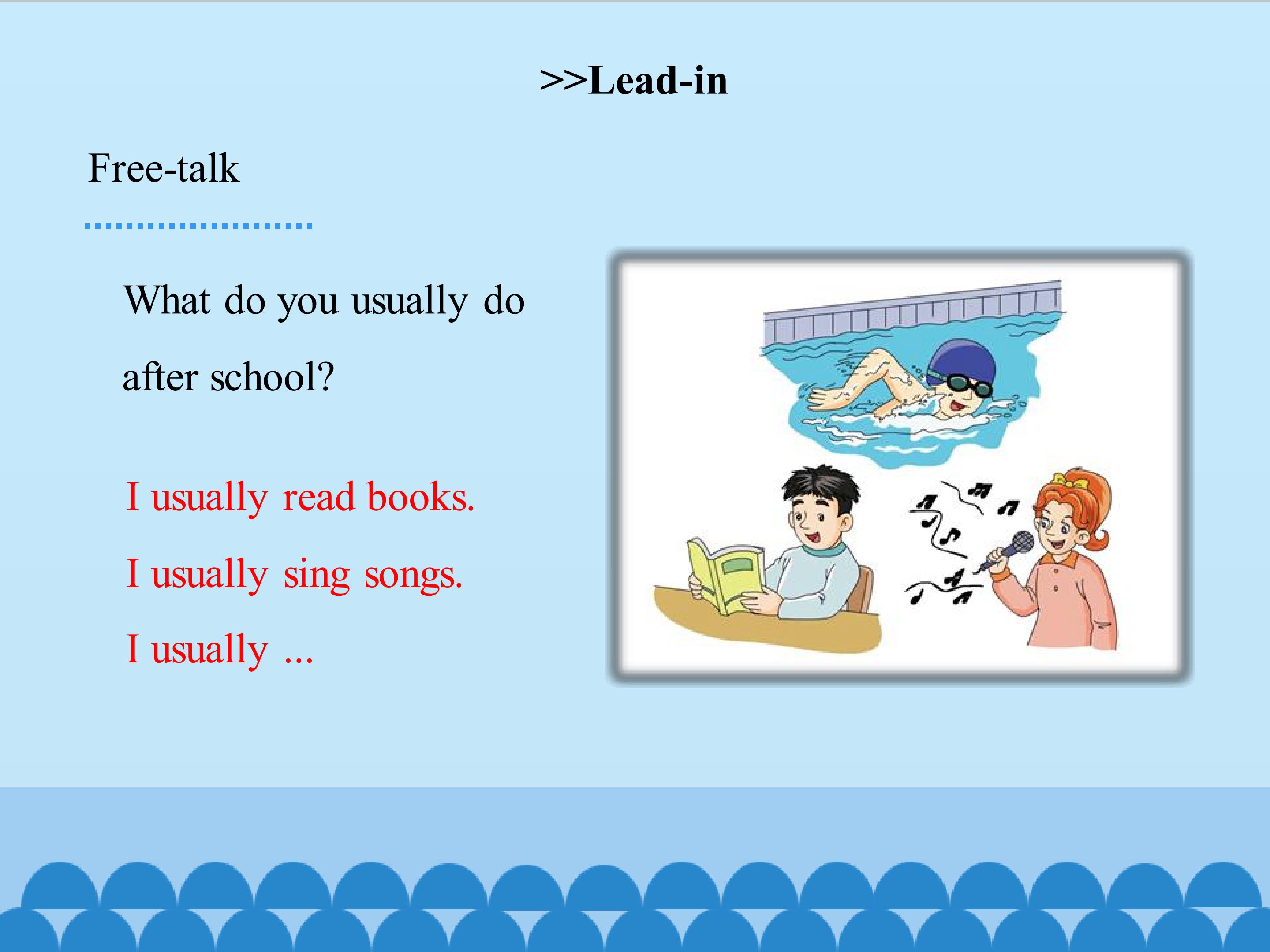 >>Lead-in

Free-talk

What do you usually do after school?

I usually read books.

I usually sing songs.

I usually ...